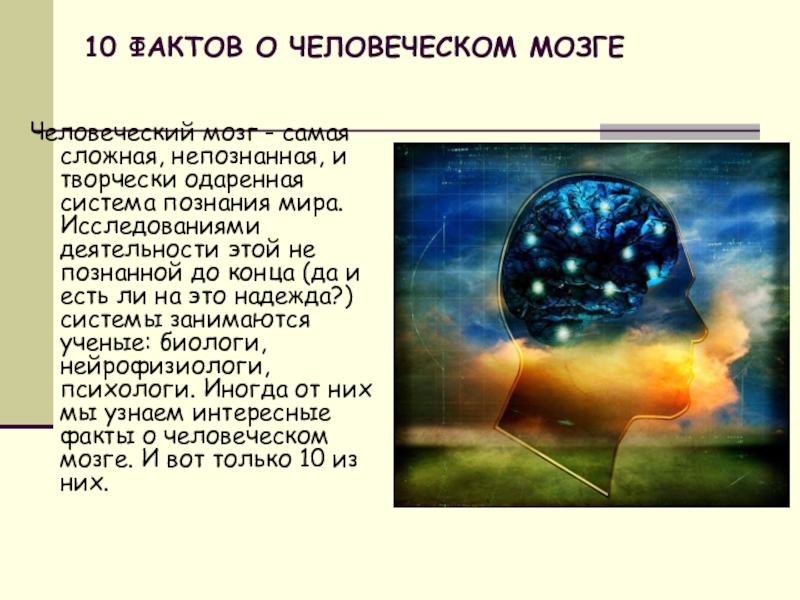 10 ФАКТОВ О ЧЕЛОВЕЧЕСКОМ МОЗГЕ

Человеческий мозг - самая сложная, непознанная, и творчески одаренная система познания мира. Исследованиями деятельности этой не познанной до конца (да и есть ли на это надежда?) системы занимаются ученые: биологи, нейрофизиологи, психологи. Иногда от них мы узнаем интересные факты о человеческом мозге. И вот только 10 из них.